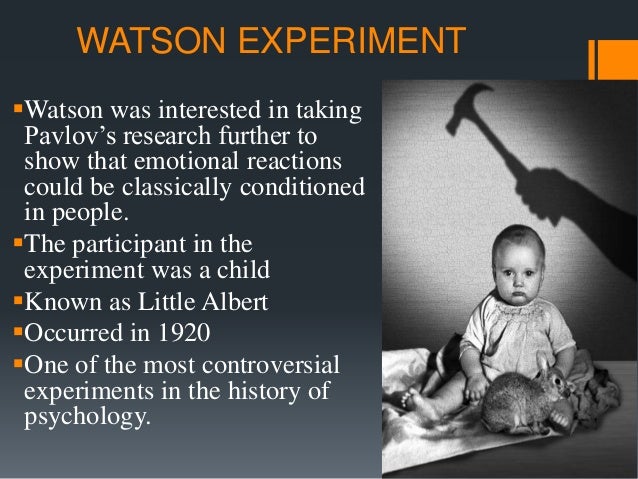 WATSON EXPERIMENT

▪Watson was interested in taking Pavlov's research further to show that emotional reactions could be classically conditioned in people.

▪The participant in the experiment was a child

▪Known as Little Albert

▪Occurred in 1920

▪One of the most controversial experiments in the history of psychology.